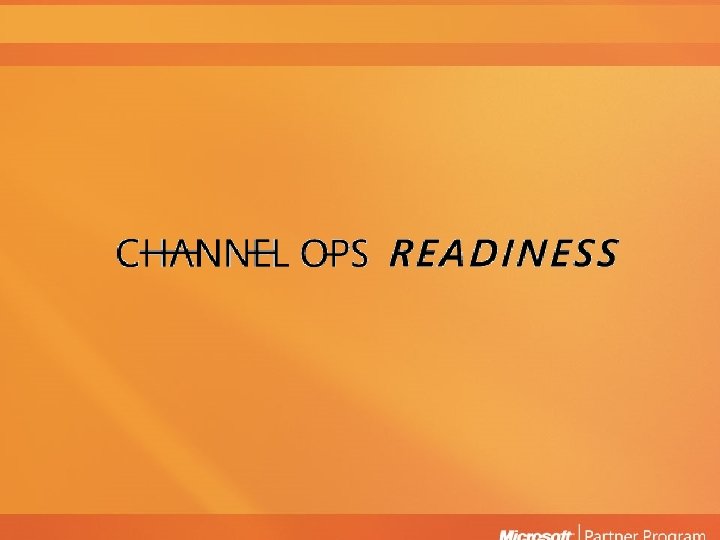 CHANNEL OPS READINESS

Microsoft | Partner Program